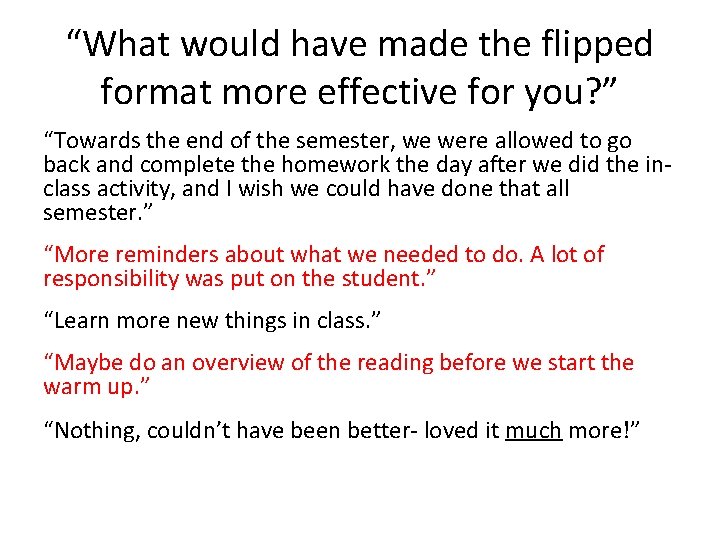 “What would have made the flipped format more effective for you?”

“Towards the end of the semester, we were allowed to go back and complete the homework the day after we did the in-class activity, and I wish we could have done that all semester.”

“More reminders about what we needed to do. A lot of responsibility was put on the student.”

“Learn more new things in class.”

“Maybe do an overview of the reading before we start the warm up.”

“Nothing, couldn’t have been better- loved it much more!”